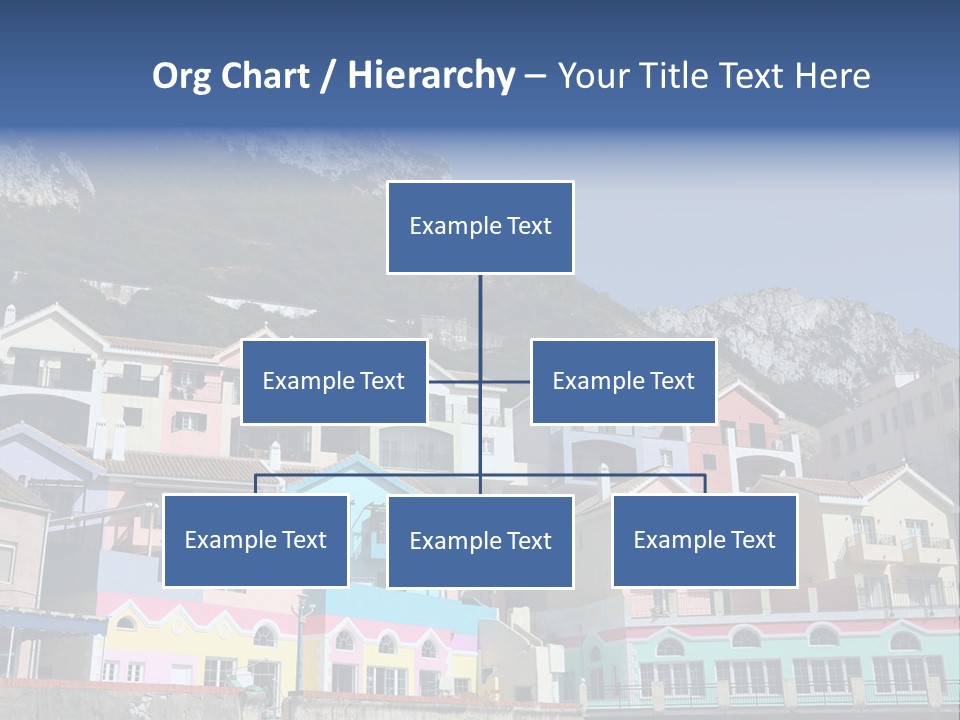 Org Chart / Hierarchy – Your Title Text Here

Example Text

Example Text

Example Text

Example Text

Example Text

Example Text